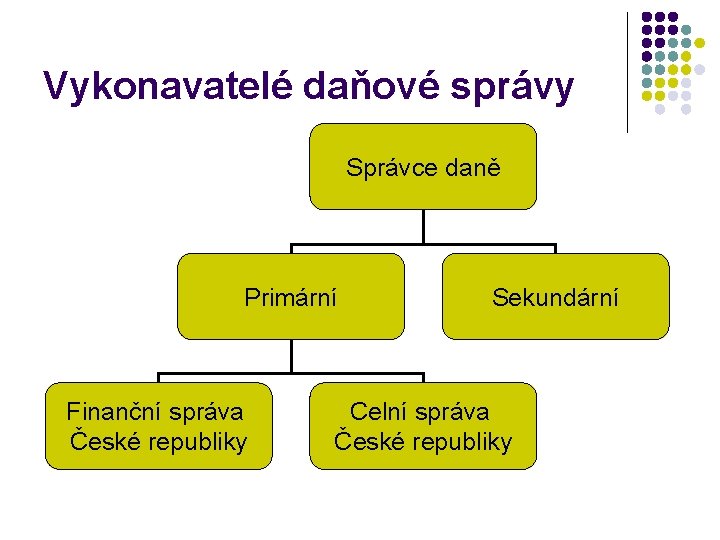 Vykonavatelé daňové správy

Správce daně

Primární

Sekundární

Finanční správa České republiky

Celní správa České republiky